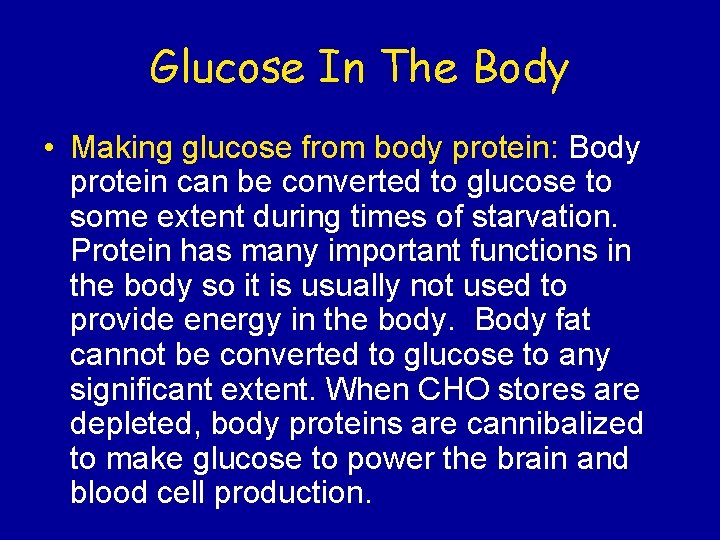 Glucose In The Body

• Making glucose from body protein: Body protein can be converted to glucose to some extent during times of starvation. Protein has many important functions in the body so it is usually not used to provide energy in the body.  Body fat cannot be converted to glucose to any significant extent. When CHO stores are depleted, body proteins are cannibalized to make glucose to power the brain and blood cell production.